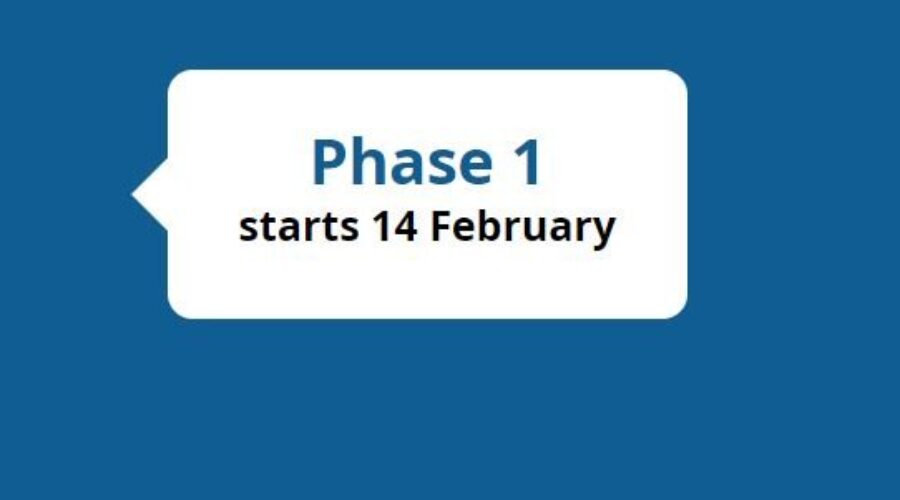 Phase 1
starts 14 February